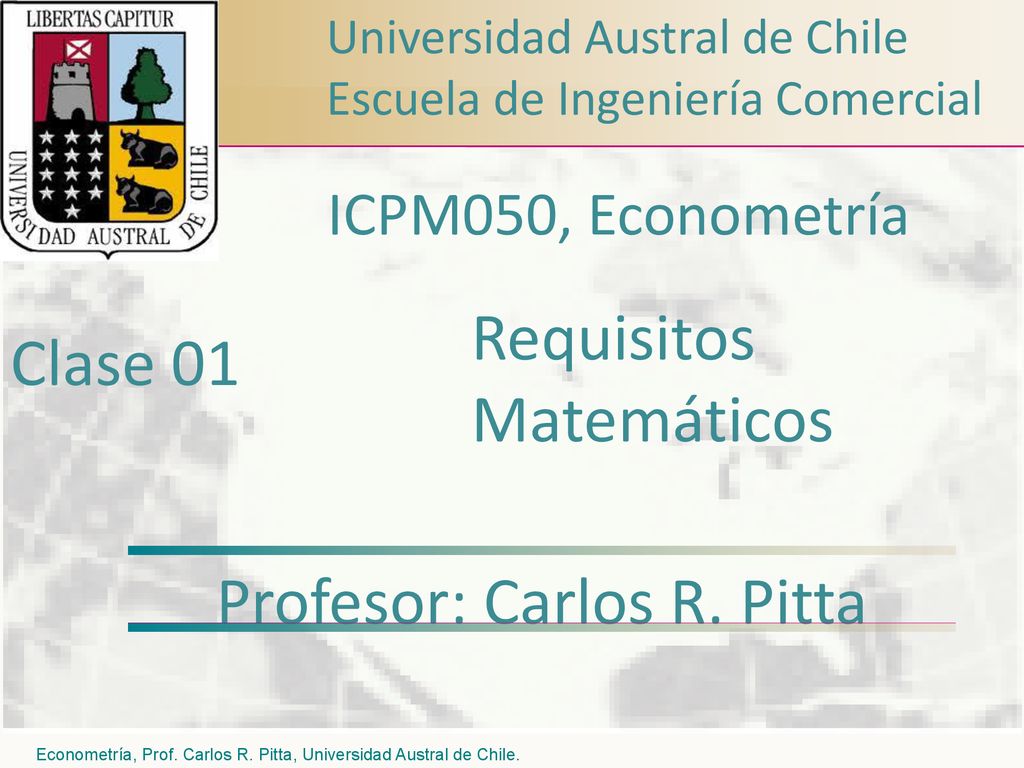 LIBERTAS CAPITUR
UNIVERSIDAD AUSTRAL DE CHILE

Universidad Austral de Chile
Escuela de Ingeniería Comercial

ICPM050, Econometría

Clase 01

Requisitos Matemáticos

Profesor: Carlos R. Pitta

Econometría, Prof. Carlos R. Pitta, Universidad Austral de Chile.